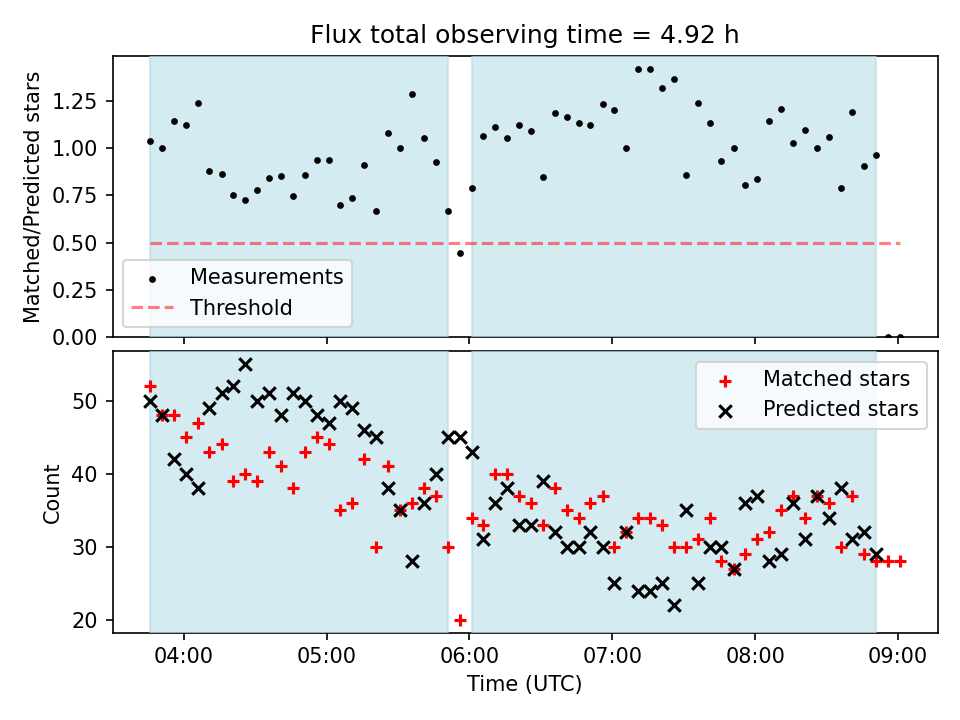 Flux total observing time = 4.92 h

Matched/Predicted stars

1.25
1.00
0.75
0.50
0.25
0.00

Measurements
Threshold

Matched stars
Predicted stars

Count

50
40
30
20

04:00
05:00
06:00
07:00
08:00
09:00

Time (UTC)